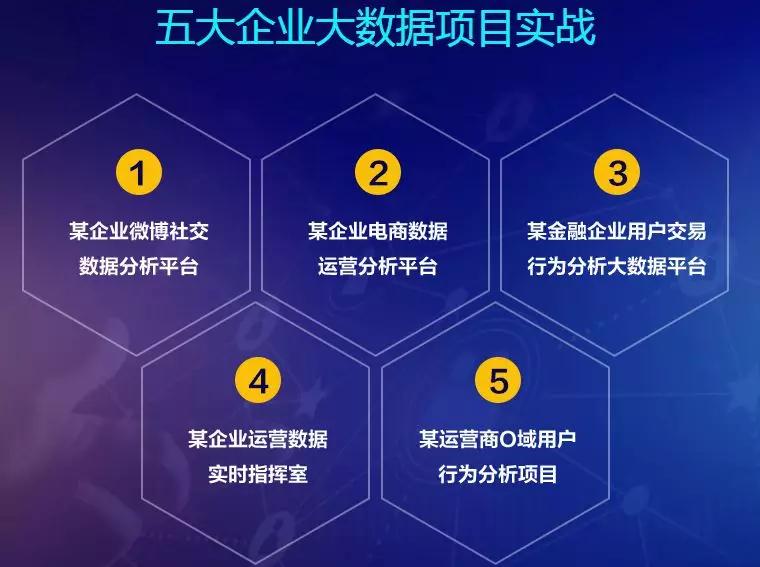 五大企业大数据项目实战

1
某企业微博社交数据分析平台

2
某企业电商数据运营分析平台

3
某金融企业用户交易行为分析大数据平台

4
某企业运营数据实时指挥室

5
某运营商O域用户行为分析项目